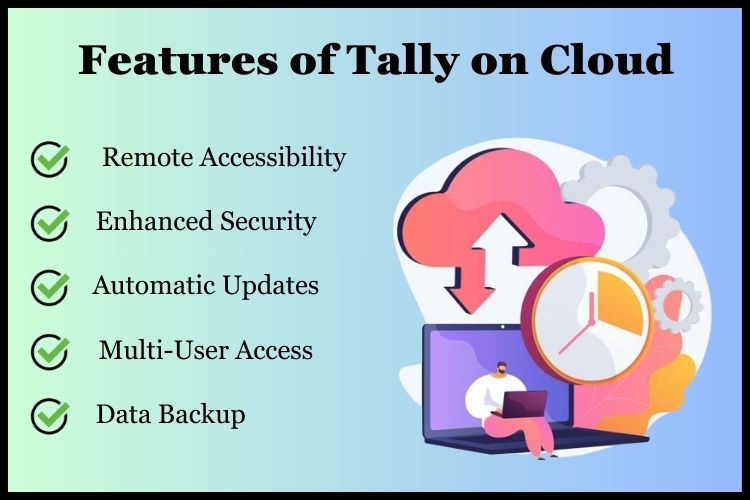 Features of Tally on Cloud

Remote Accessibility

Enhanced Security

Automatic Updates

Multi-User Access

Data Backup